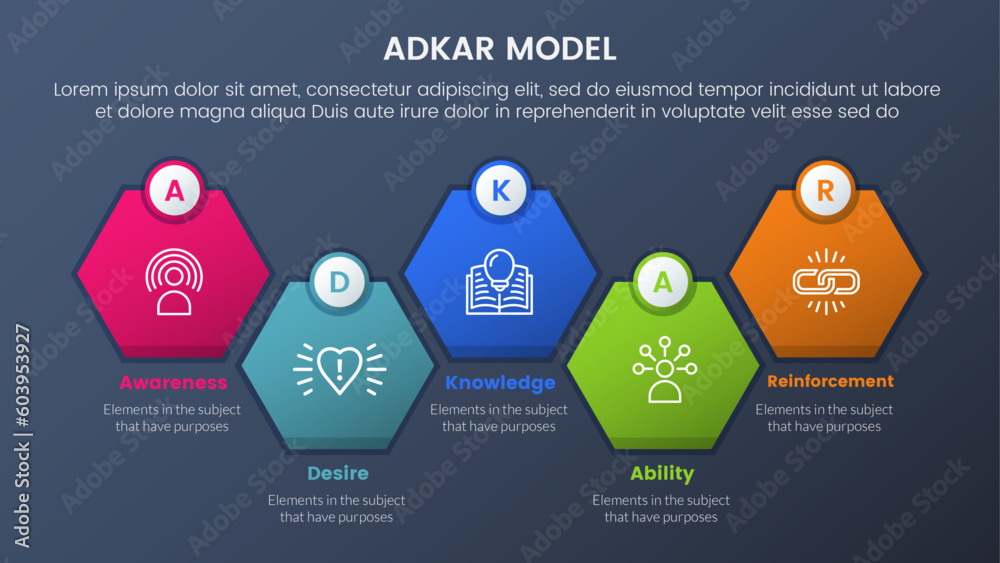 ADKAR MODEL

Lorem ipsum dolor sit amet, consectetur adipiscing elit, sed do eiusmod tempor incididunt ut labore et dolore magna aliqua Duis aute irure dolor in reprehenderit in voluptate velit esse sed do

A
Awareness
Elements in the subject that have purposes

D
Desire
Elements in the subject that have purposes

K
Knowledge
Elements in the subject that have purposes

A
Ability
Elements in the subject that have purposes

R
Reinforcement
Elements in the subject that have purposes

Adobe Stock | #603953927